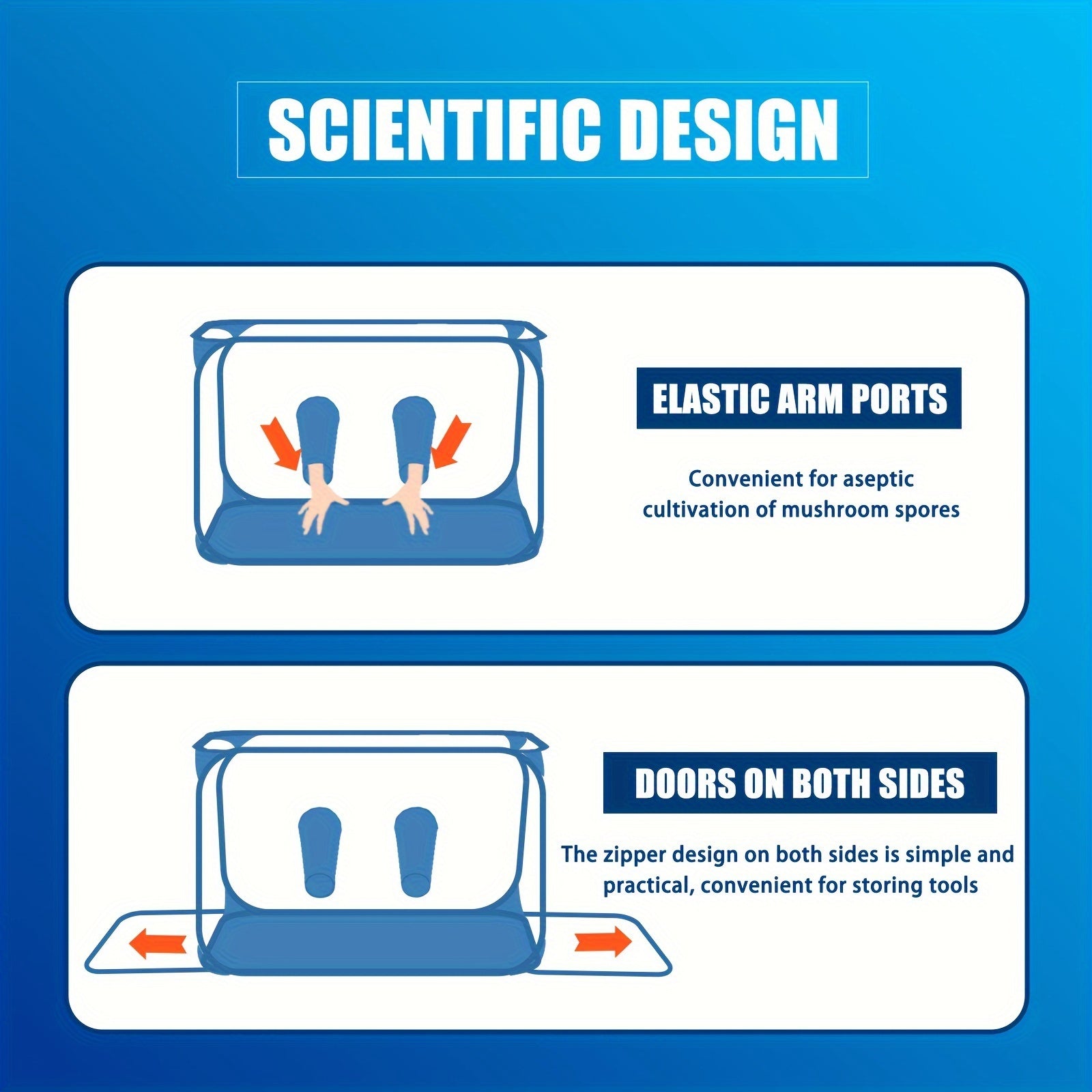 SCIENTIFIC DESIGN

ELASTIC ARM PORTS

Convenient for aseptic cultivation of mushroom spores

DOORS ON BOTH SIDES

The zipper design on both sides is simple and practical, convenient for storing tools